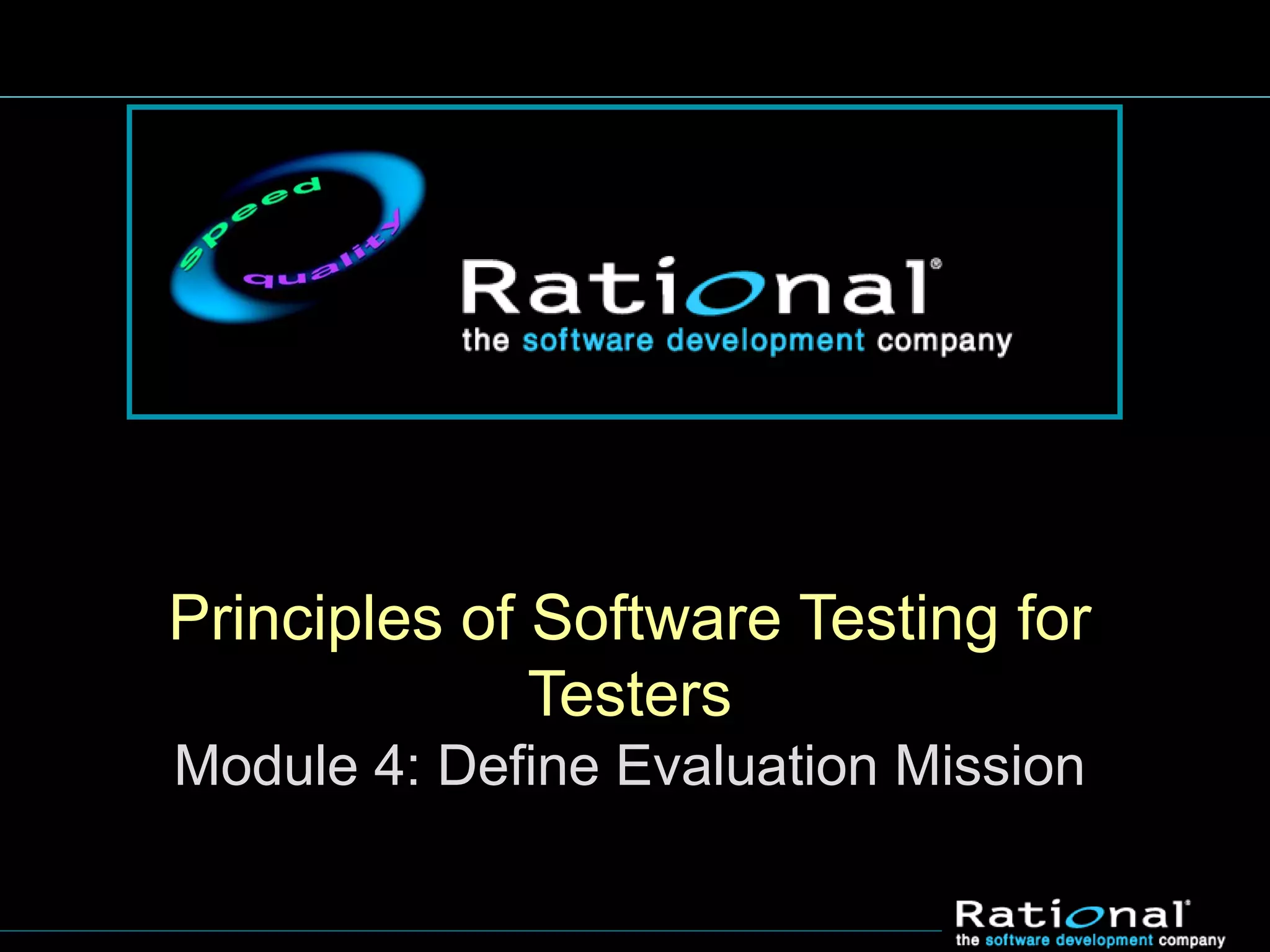 speed
quality

Rational®
the software development company

Principles of Software Testing for Testers
Module 4: Define Evaluation Mission

Rational®
the software development company